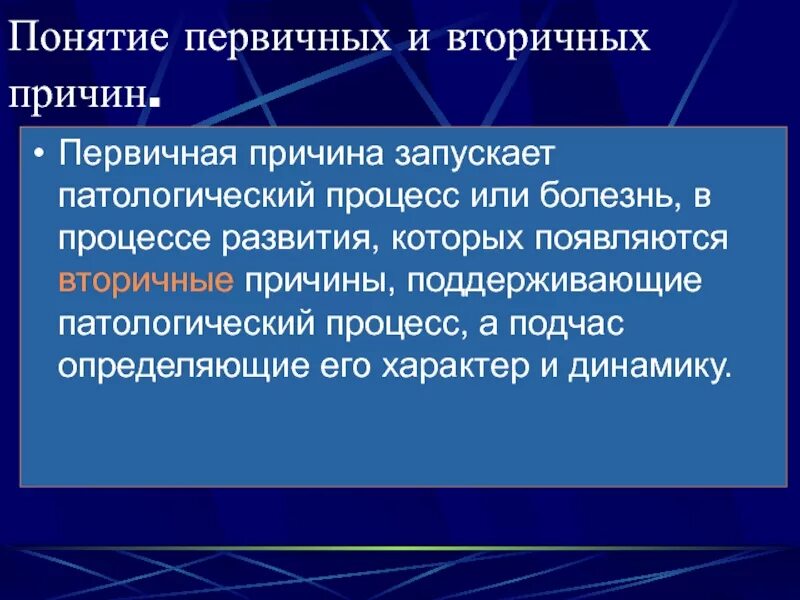 Понятие первичных и вторичных причин.

• Первичная причина запускает патологический процесс или болезнь, в процессе развития, которых появляются вторичные причины, поддерживающие патологический процесс, а подчас определяющие его характер и динамику.